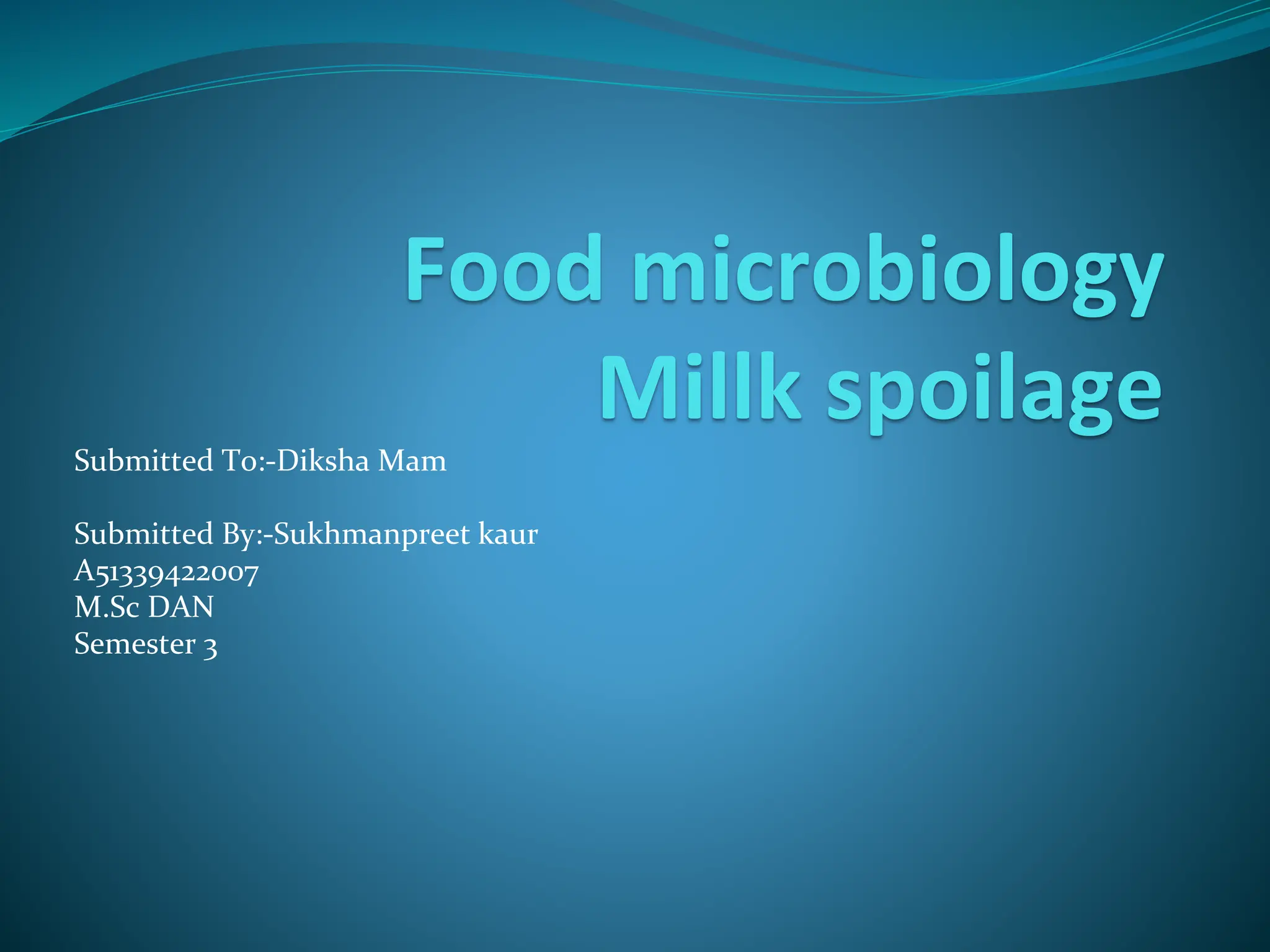 Food microbiology
Millk spoilage

Submitted To:-Diksha Mam

Submitted By:-Sukhmanpreet kaur
A51339422007
M.Sc DAN
Semester 3